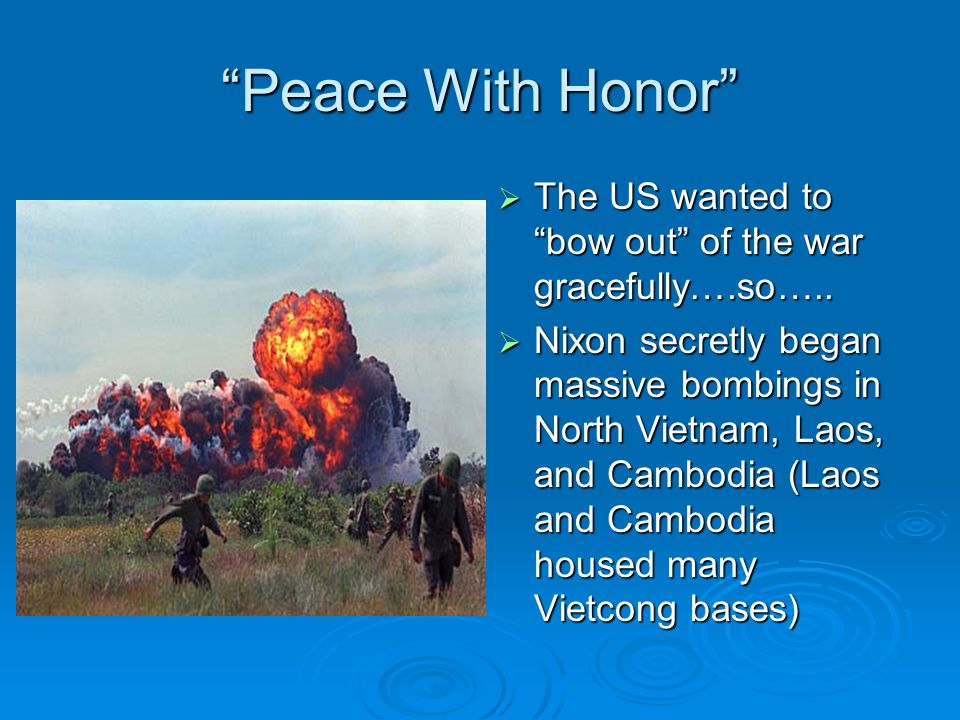 “Peace With Honor”

➢ The US wanted to “bow out” of the war gracefully….so…..

➢ Nixon secretly began massive bombings in North Vietnam, Laos, and Cambodia (Laos and Cambodia housed many Vietcong bases)